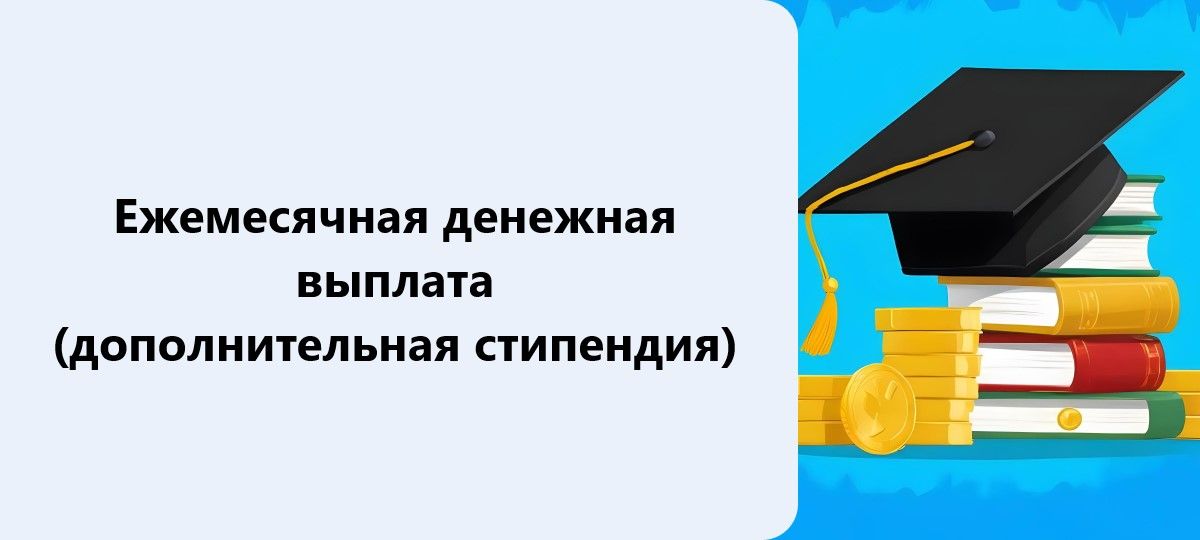 Ежемесячная денежная выплата
(дополнительная стипендия)